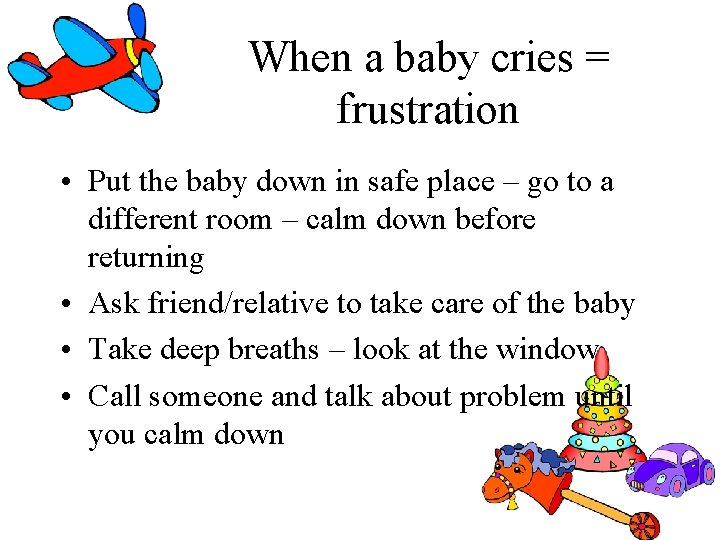 When a baby cries = frustration

• Put the baby down in safe place – go to a different room – calm down before returning
• Ask friend/relative to take care of the baby
• Take deep breaths – look at the window
• Call someone and talk about problem until you calm down